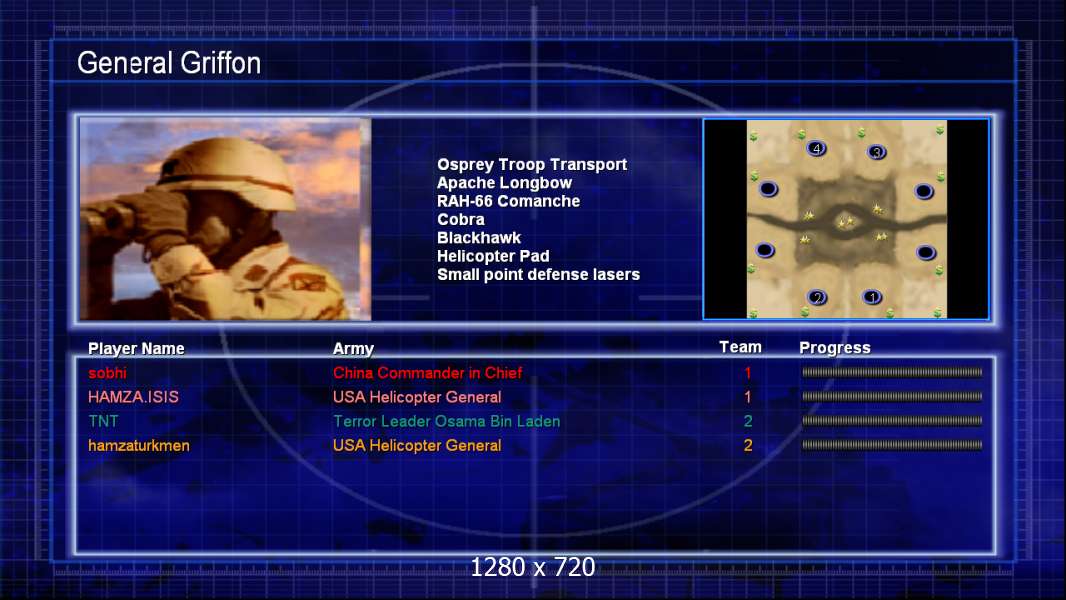 General Griffon

Osprey Troop Transport
Apache Longbow
RAH-66 Comanche
Cobra
Blackhawk
Helicopter Pad
Small point defense lasers

4 3 2 1

| Player Name | Army | Team | Progress |
|---|---|---|---|
| sobhi | China Commander in Chief | 1 | |
| HAMZA.ISIS | USA Helicopter General | 1 | |
| TNT | Terror Leader Osama Bin Laden | 2 | |
| hamzaturkmen | USA Helicopter General | 2 | |

1280 x 720